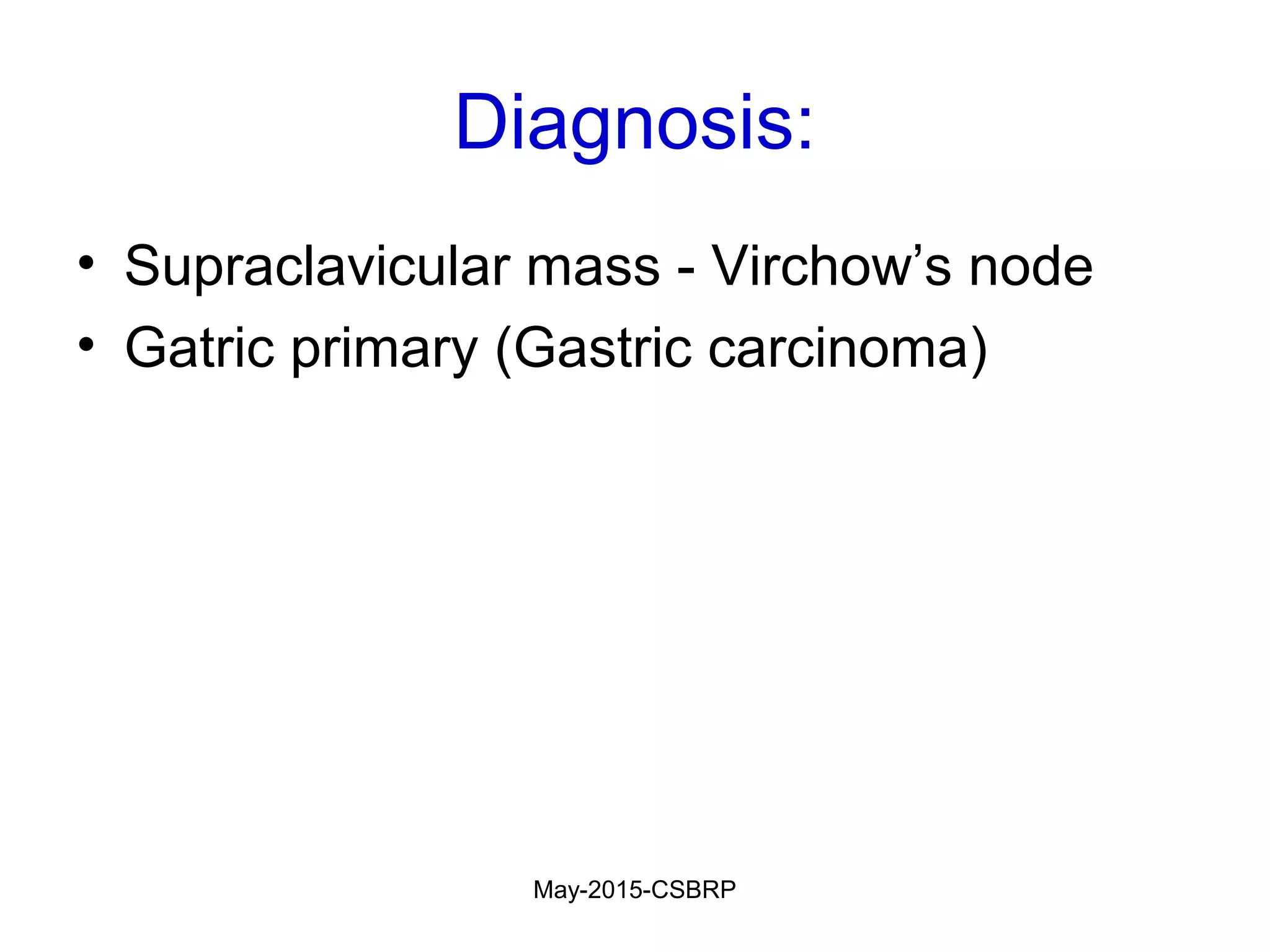 Diagnosis:

• Supraclavicular mass - Virchow’s node
• Gatric primary (Gastric carcinoma)

May-2015-CSBRP